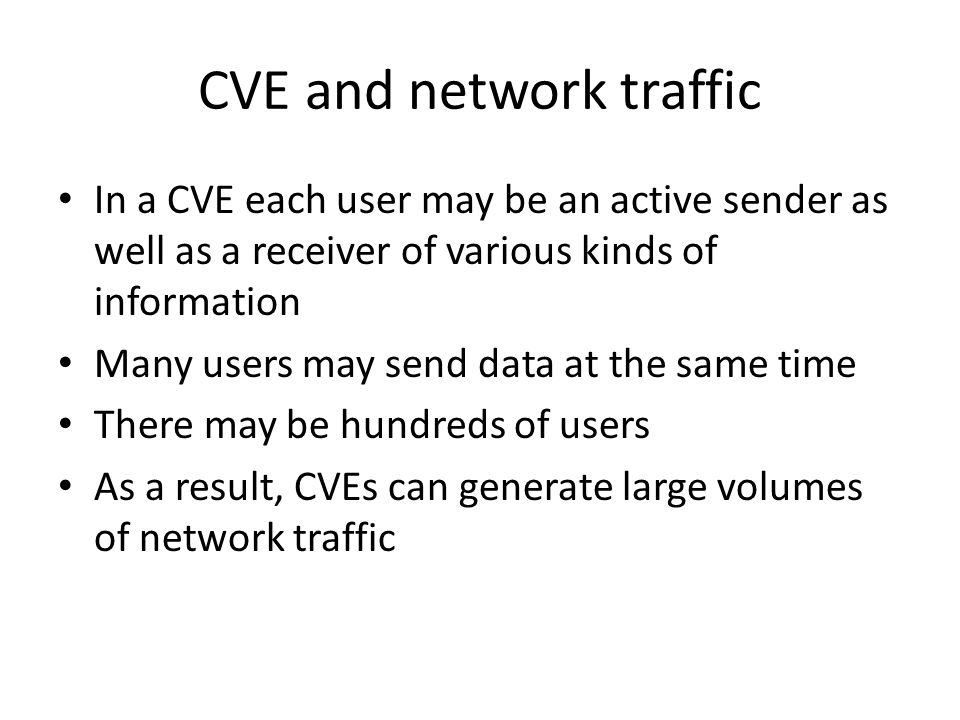 CVE and network traffic

• In a CVE each user may be an active sender as well as a receiver of various kinds of information
• Many users may send data at the same time
• There may be hundreds of users
• As a result, CVEs can generate large volumes of network traffic